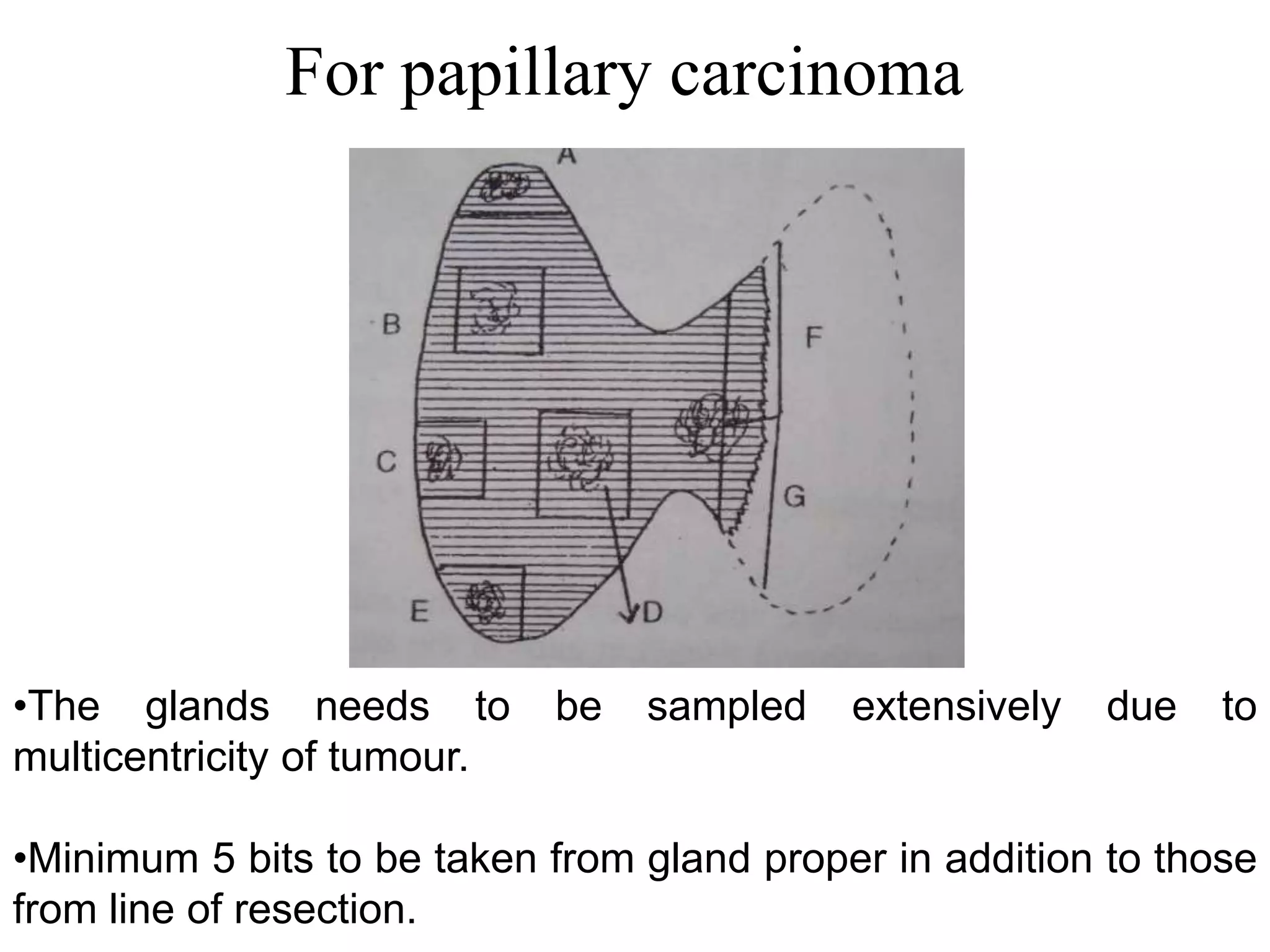 For papillary carcinoma

A

B

F

C

G

E

D

•The glands needs to be sampled extensively due to multicentricity of tumour.

•Minimum 5 bits to be taken from gland proper in addition to those from line of resection.